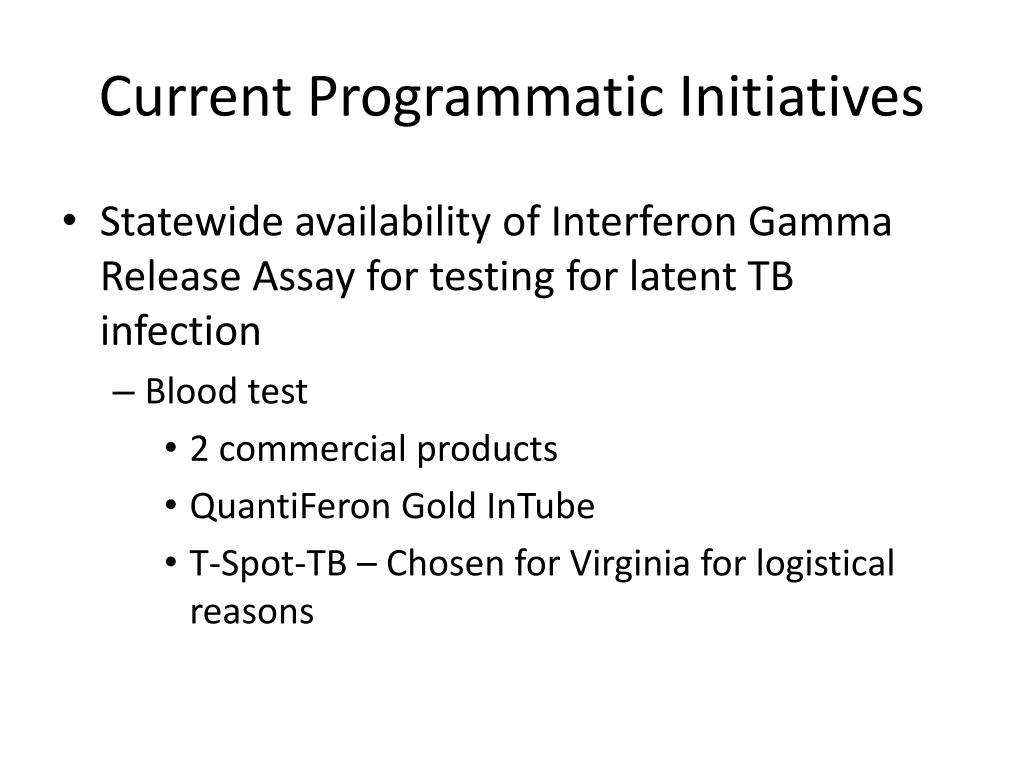 Current Programmatic Initiatives

• Statewide availability of Interferon Gamma Release Assay for testing for latent TB infection
  – Blood test
    • 2 commercial products
    • QuantiFeron Gold InTube
    • T-Spot-TB – Chosen for Virginia for logistical reasons